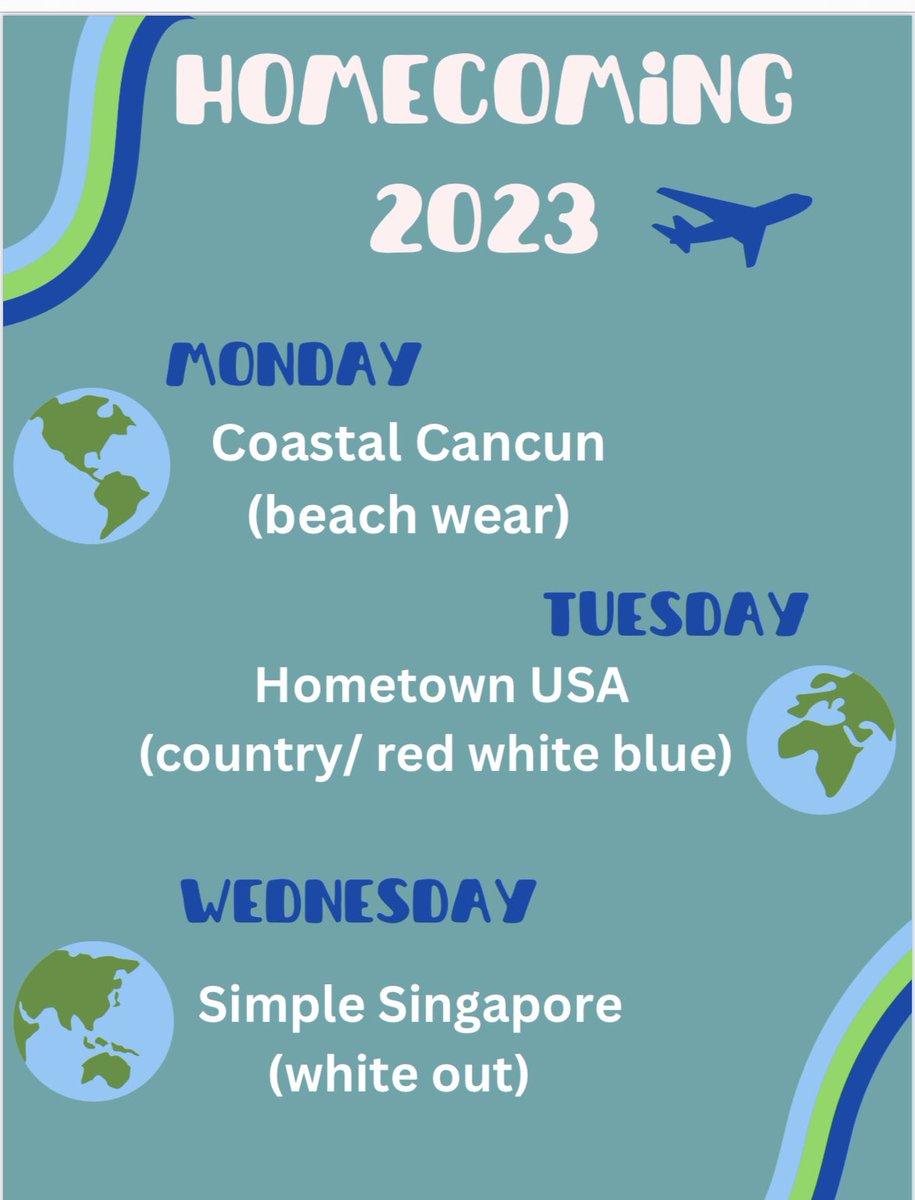 HOMECOMiNG 2023

MONDAY

Coastal Cancun (beach wear)

TUESDAY

Hometown USA (country/ red white blue)

WEDNESDAY

Simple Singapore (white out)